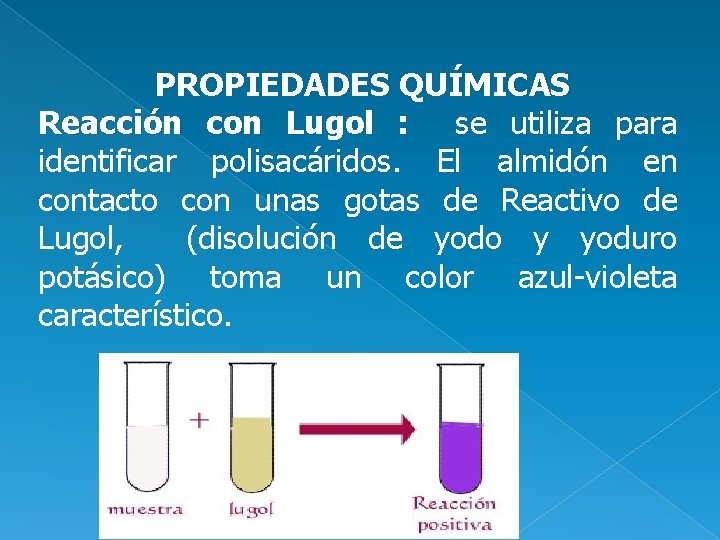 PROPIEDADES QUÍMICAS

Reacción con Lugol : se utiliza para identificar polisacáridos. El almidón en contacto con unas gotas de Reactivo de Lugol, (disolución de yodo y yoduro potásico) toma un color azul-violeta característico.

muestra + lugol

Reacción positiva